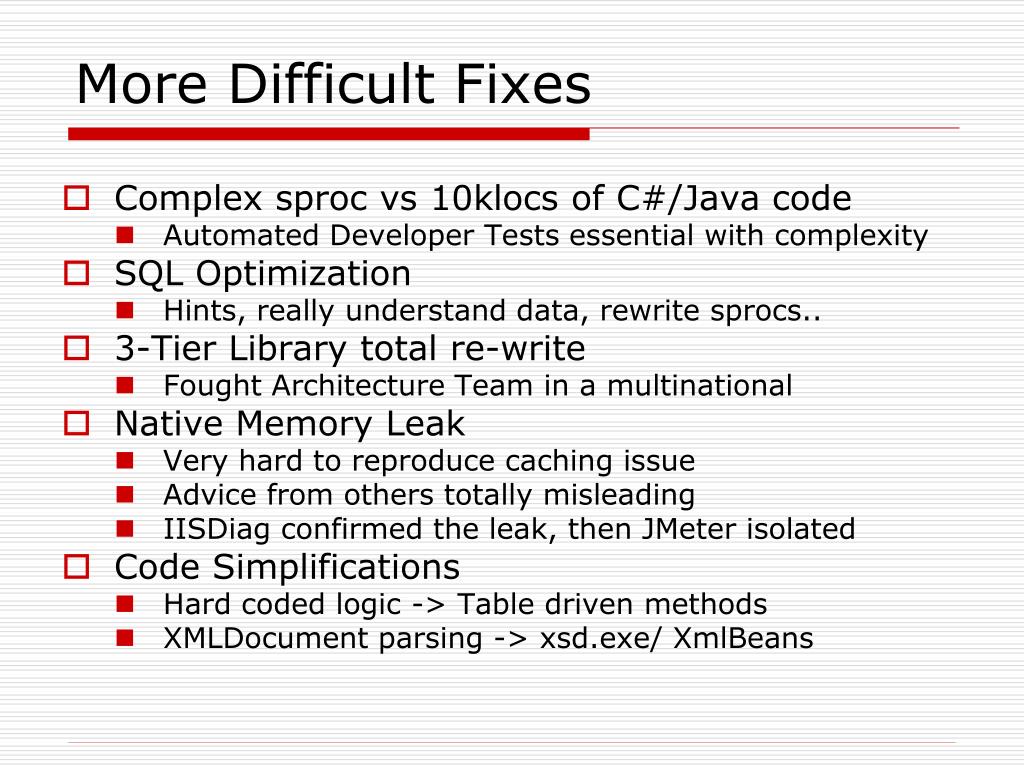 More Difficult Fixes

Complex sproc vs 10klocs of C#/Java code
Automated Developer Tests essential with complexity
SQL Optimization
Hints, really understand data, rewrite sprocs..
3-Tier Library total re-write
Fought Architecture Team in a multinational
Native Memory Leak
Very hard to reproduce caching issue
Advice from others totally misleading
IISDiag confirmed the leak, then JMeter isolated
Code Simplifications
Hard coded logic -> Table driven methods
XMLDocument parsing -> xsd.exe/ XmlBeans